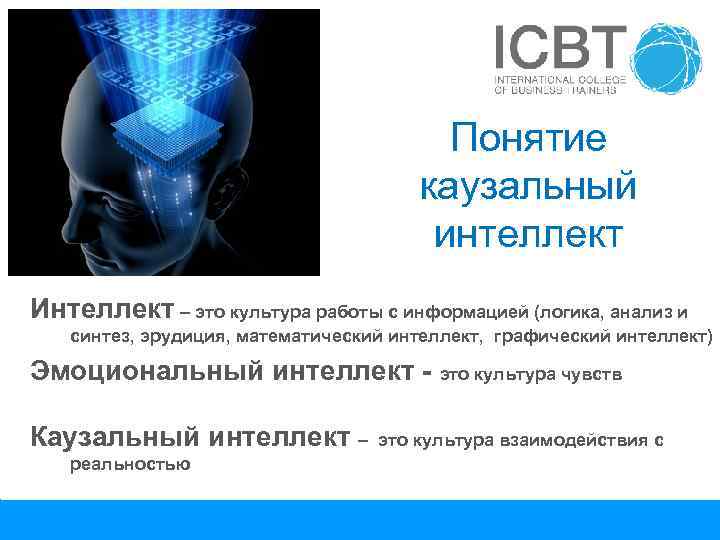 ICBT
INTERNATIONAL COLLEGE OF BUSINESS TRAINERS

Понятие каузальный интеллект

Интеллект – это культура работы с информацией (логика, анализ и синтез, эрудиция, математический интеллект, графический интеллект)

Эмоциональный интеллект - это культура чувств

Каузальный интеллект – это культура взаимодействия с реальностью